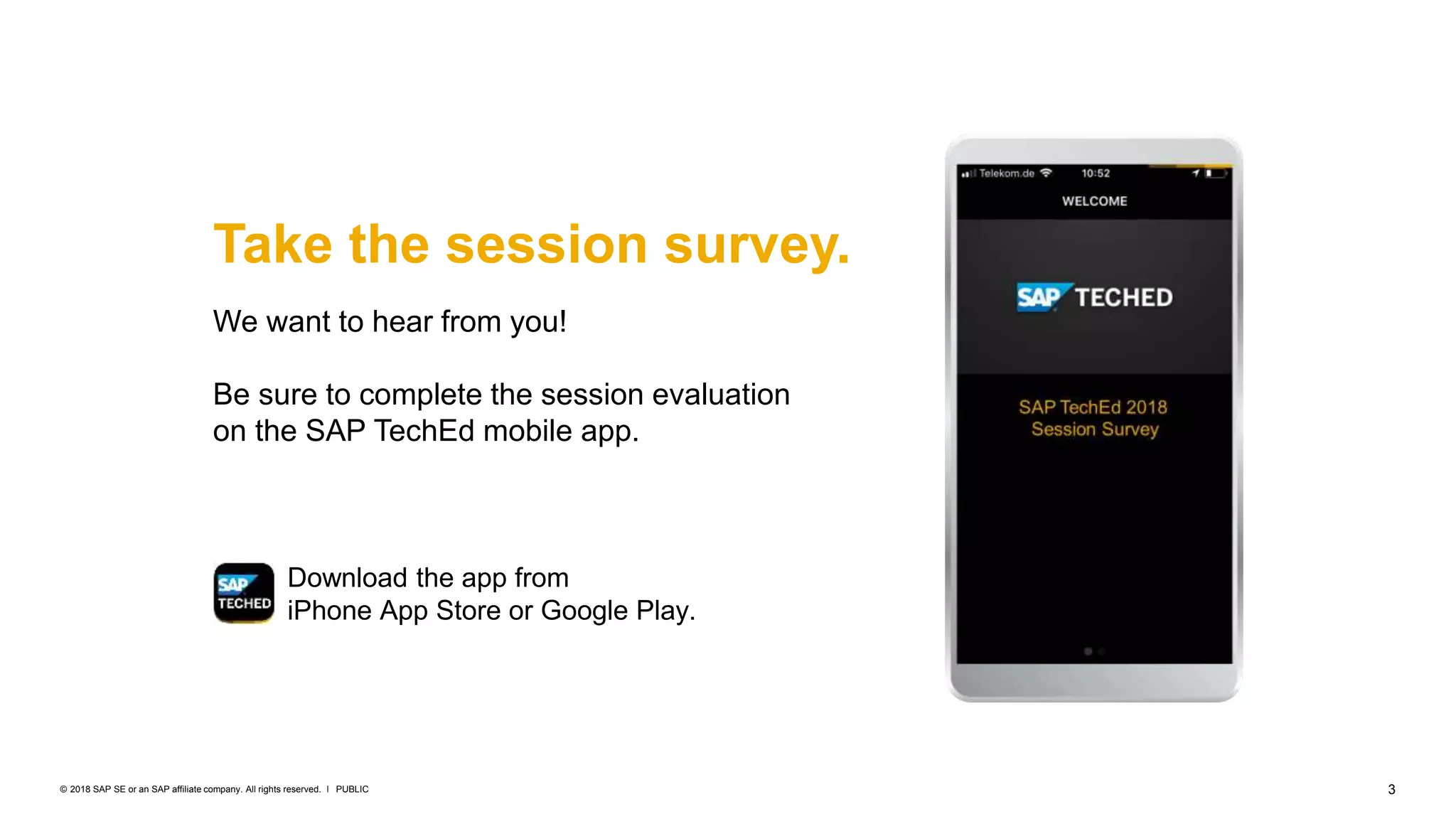 Take the session survey.

We want to hear from you!

Be sure to complete the session evaluation on the SAP TechEd mobile app.

SAP TECHED

Download the app from iPhone App Store or Google Play.

Telekom.de 10:52

WELCOME

SAP TECHED

SAP TechEd 2018
Session Survey

© 2018 SAP SE or an SAP affiliate company. All rights reserved. I PUBLIC

3